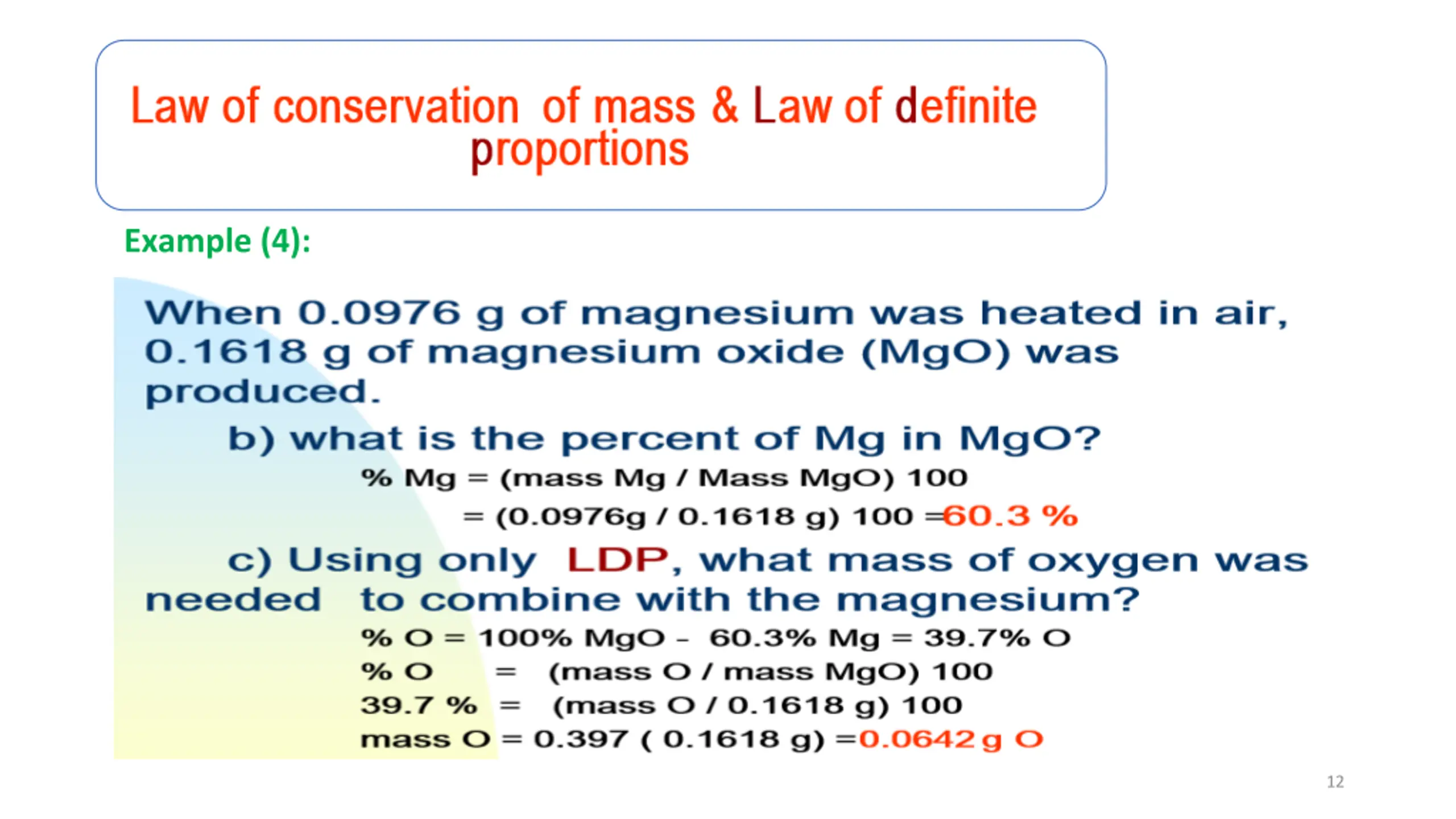 Law of conservation of mass & Law of definite proportions

Example (4):

When 0.0976 g of magnesium was heated in air, 0.1618 g of magnesium oxide (MgO) was produced.

b) what is the percent of Mg in MgO?

% Mg = (mass Mg / Mass MgO) 100

= (0.0976g / 0.1618 g) 100 =60.3 %

c) Using only LDP, what mass of oxygen was needed to combine with the magnesium?

% O = 100% MgO – 60.3% Mg = 39.7% O

% O = (mass O / mass MgO) 100

39.7 % = (mass O / 0.1618 g) 100

mass O = 0.397 ( 0.1618 g) =0.0642 g O

12